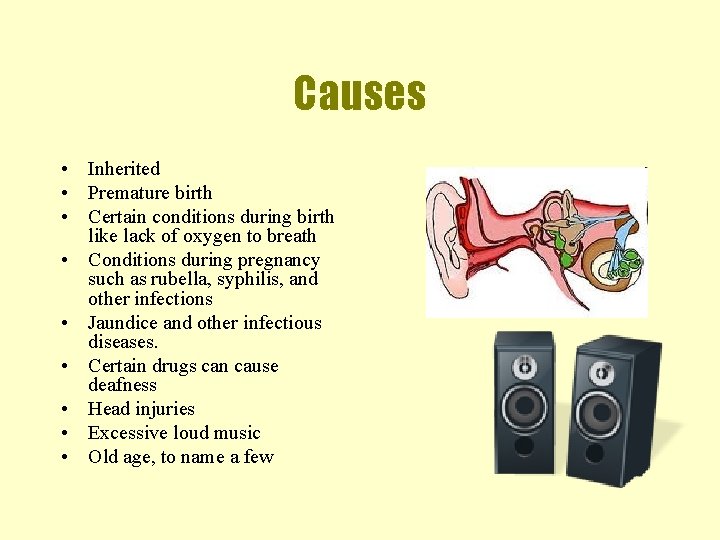 Causes

• Inherited
• Premature birth
• Certain conditions during birth like lack of oxygen to breath
• Conditions during pregnancy such as rubella, syphilis, and other infections
• Jaundice and other infectious diseases.
• Certain drugs can cause deafness
• Head injuries
• Excessive loud music
• Old age, to name a few